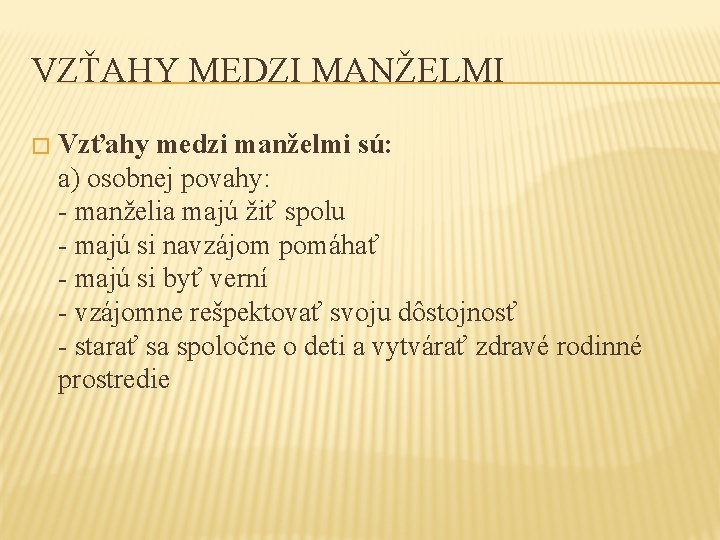 VZŤAHY MEDZI MANŽELMI

Vzťahy medzi manželmi sú:
a) osobnej povahy:
- manželia majú žiť spolu
- majú si navzájom pomáhať
- majú si byť verní
- vzájomne rešpektovať svoju dôstojnosť
- starať sa spoločne o deti a vytvárať zdravé rodinné prostredie